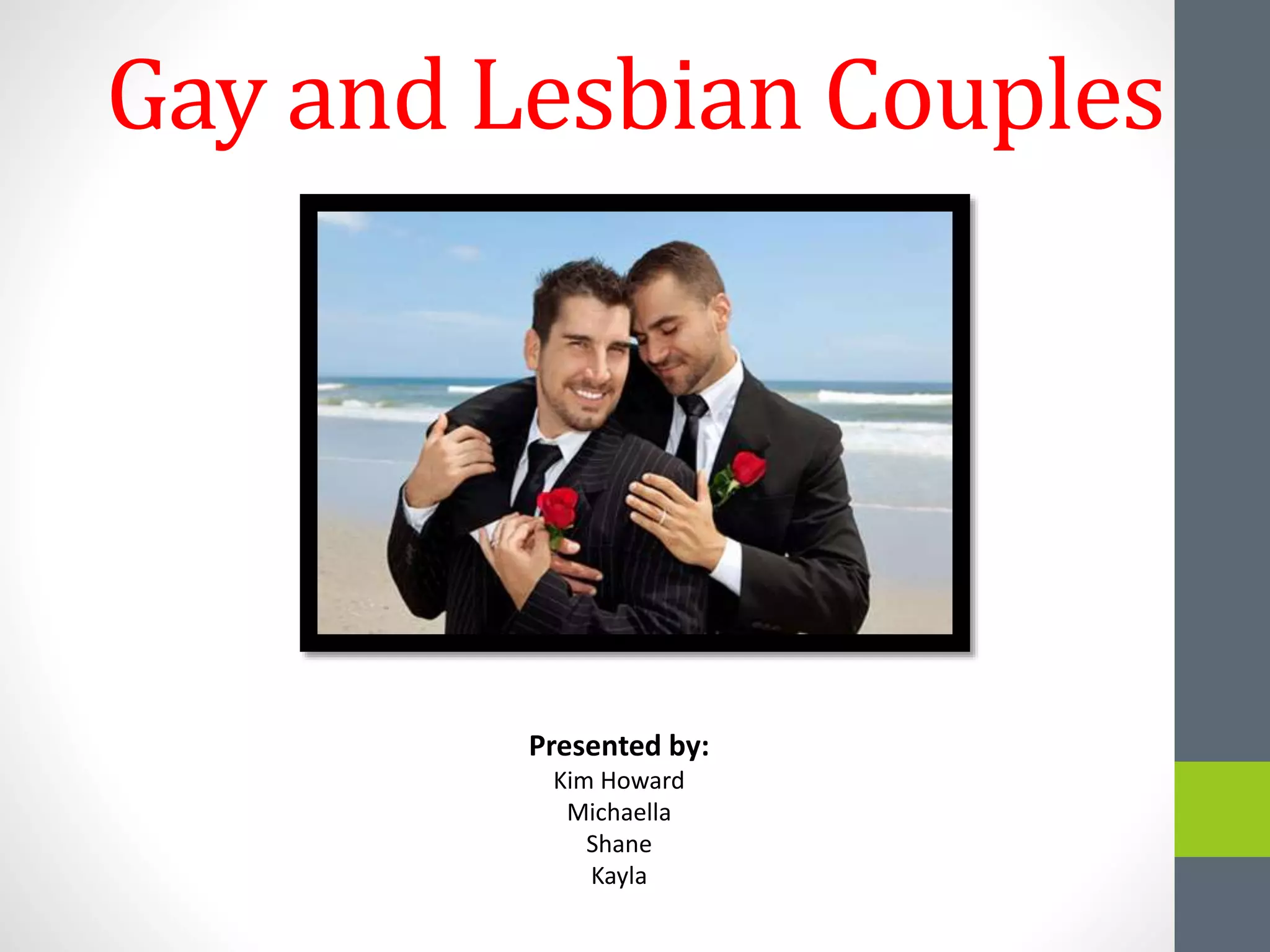 Gay and Lesbian Couples

Presented by:
Kim Howard
Michaella
Shane
Kayla